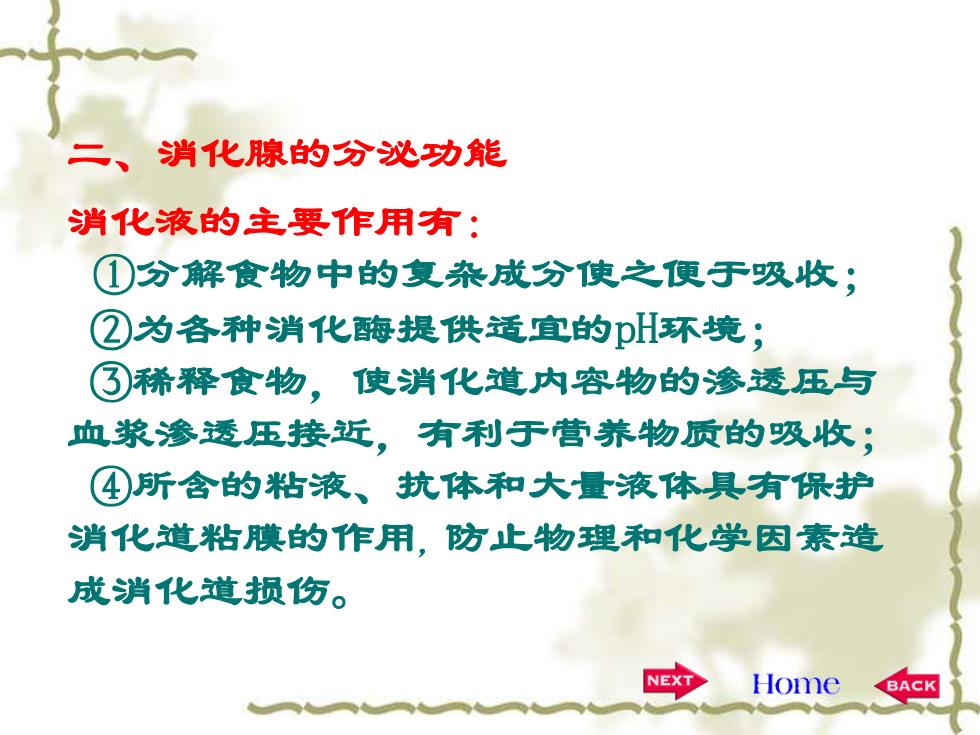 二、消化腺的分泌功能

消化液的主要作用有：

①分解食物中的复杂成分使之便于吸收；

②为各种消化酶提供适宜的pH环境；

③稀释食物，使消化道内容物的渗透压与血浆渗透压接近，有利于营养物质的吸收；

④所含的粘液、抗体和大量液体具有保护消化道粘膜的作用，防止物理和化学因素造成消化道损伤。

NEXT Home BACK